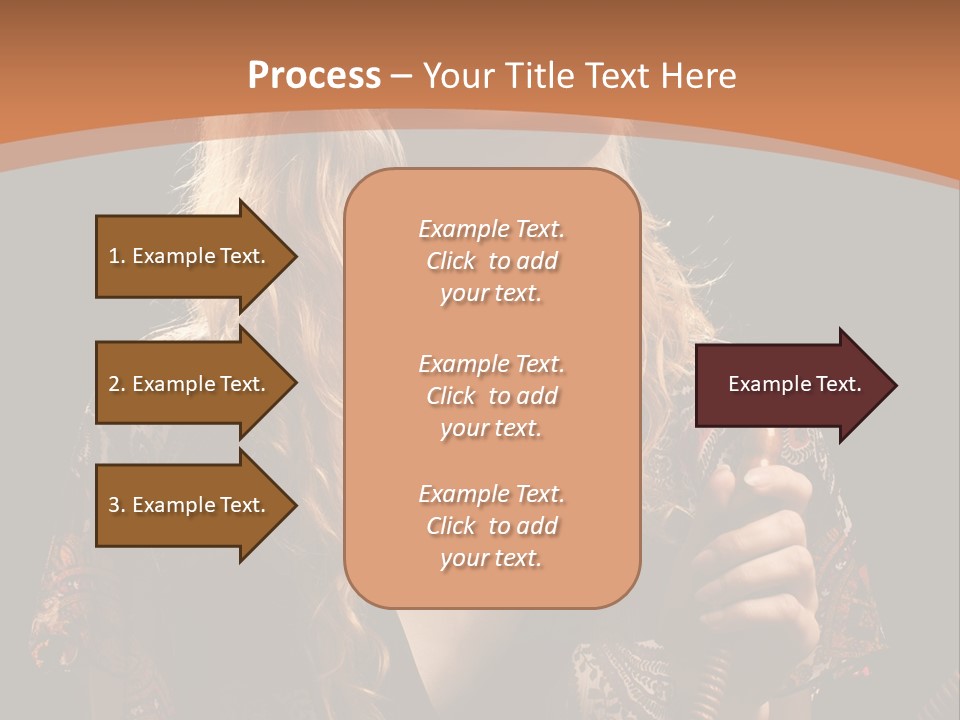 Process – Your Title Text Here

1. Example Text.

2. Example Text.

3. Example Text.

Example Text. Click to add your text.

Example Text. Click to add your text.

Example Text. Click to add your text.

Example Text.